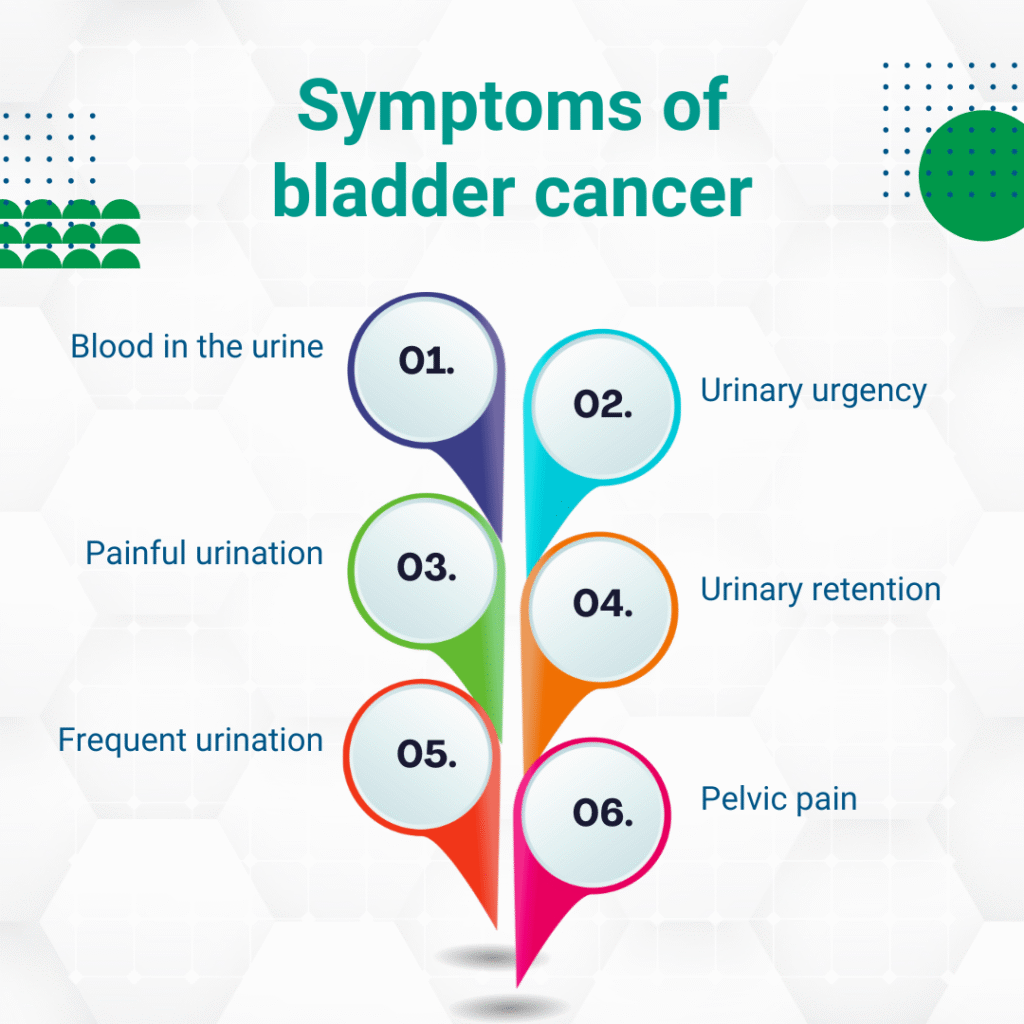 Symptoms of bladder cancer

Blood in the urine
01.

02.
Urinary urgency

Painful urination
03.

04.
Urinary retention

Frequent urination
05.

06.
Pelvic pain